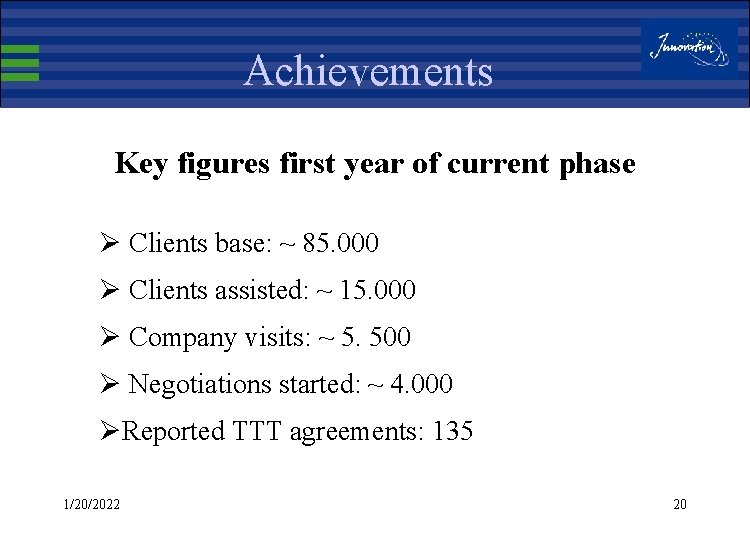 Achievements

Innovation

Key figures first year of current phase

➢ Clients base: ~ 85.000

➢ Clients assisted: ~ 15.000

➢ Company visits: ~ 5. 500

➢ Negotiations started: ~ 4.000

➢Reported TTT agreements: 135

1/20/2022

20